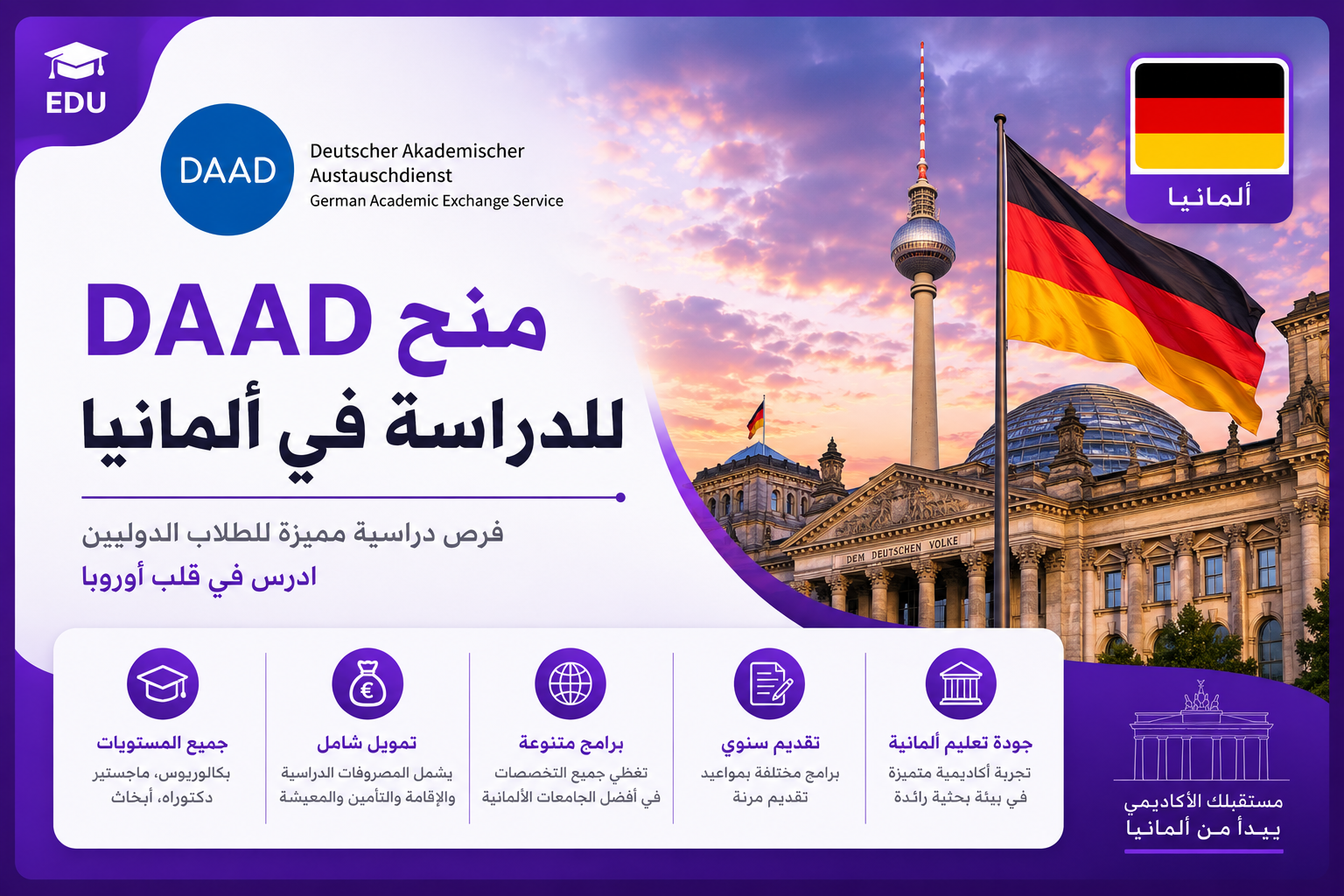 EDU

DAAD

Deutscher Akademischer Austauschdienst
German Academic Exchange Service

ألمانيا

منح DAAD
للدراسة في ألمانيا

فرص دراسية مميزة للطلاب الدوليين
ادرس في قلب أوروبا

DEM DEUTSCHEN VOLKE

جودة تعليم ألمانية
تجربة أكاديمية متميزة في بيئة بحثية رائدة

تقديم سنوي
برامج مختلفة بمواعيد تقديم مرنة

برامج متنوعة
تغطي جميع التخصصات في أفضل الجامعات الألمانية

تمويل شامل
يشمل المصروفات الدراسية والإقامة والتأمين والمعيشة

جميع المستويات
بكالوريوس، ماجستير دكتوراه، أبحاث

مستقبلك الأكاديمي
يبدأ من ألمانيا